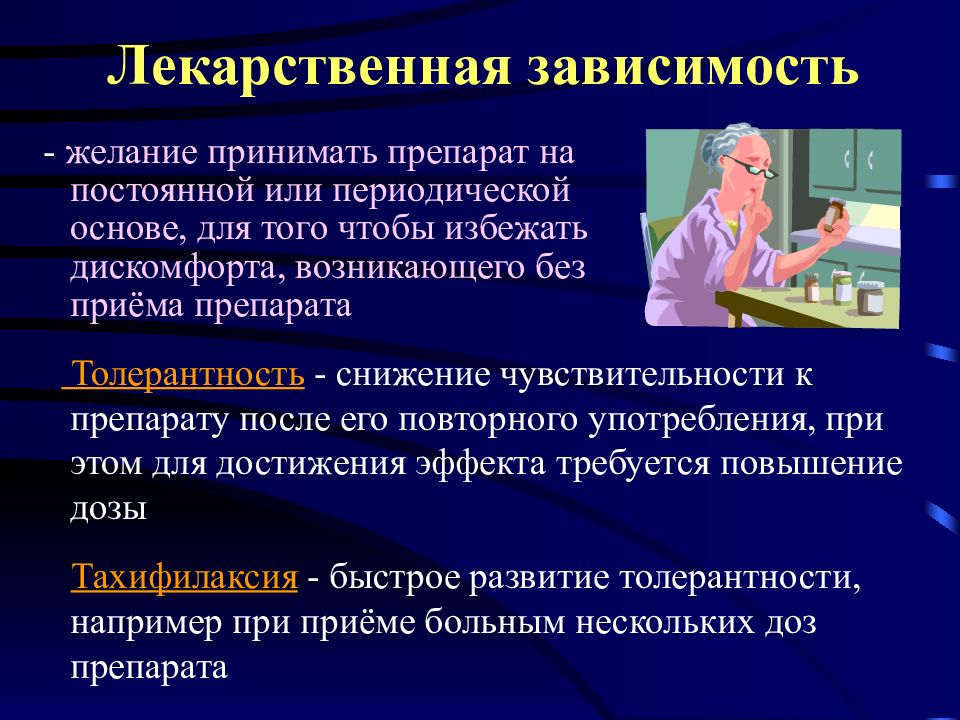 Лекарственная зависимость

- желание принимать препарат на постоянной или периодической основе, для того чтобы избежать дискомфорта, возникающего без приёма препарата

Толерантность - снижение чувствительности к препарату после его повторного употребления, при этом для достижения эффекта требуется повышение дозы

Тахифилаксия - быстрое развитие толерантности, например при приёме больным нескольких доз препарата